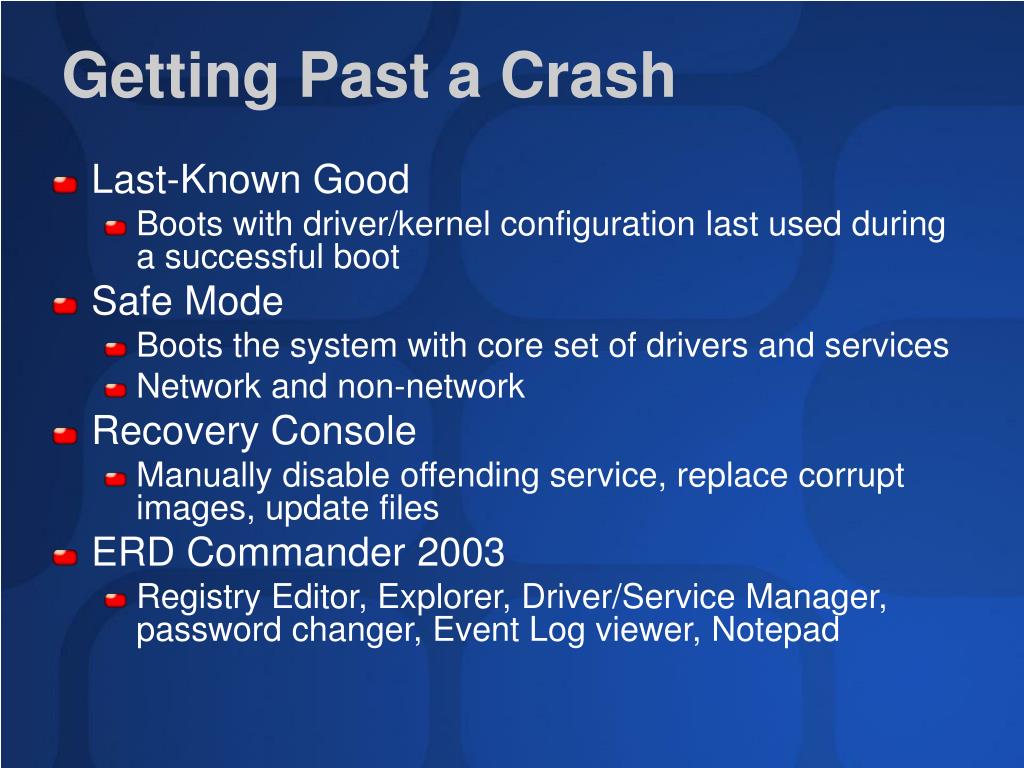 Getting Past a Crash

Last-Known Good

Boots with driver/kernel configuration last used during a successful boot

Safe Mode

Boots the system with core set of drivers and services

Network and non-network

Recovery Console

Manually disable offending service, replace corrupt images, update files

ERD Commander 2003

Registry Editor, Explorer, Driver/Service Manager, password changer, Event Log viewer, Notepad